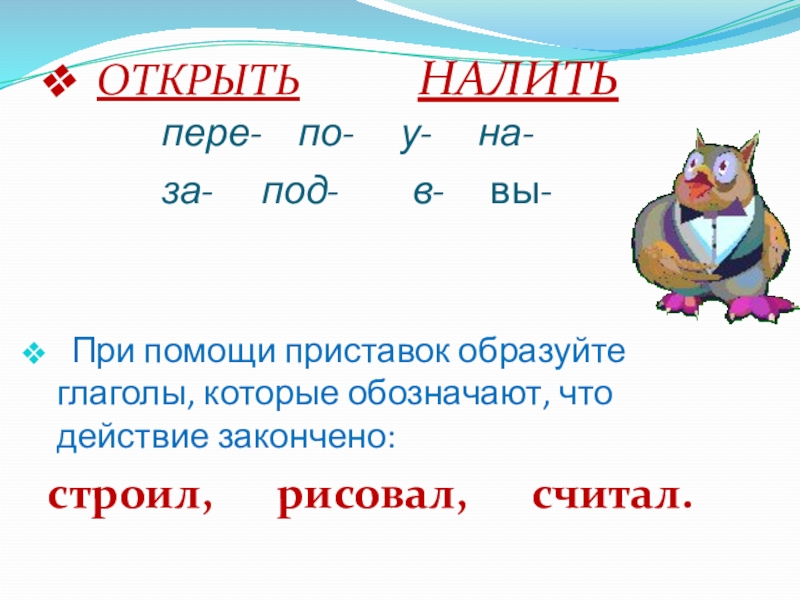 ОТКРЫТЬ НАЛИТЬ

пере- по- у- на-

за- под- в- вы-

При помощи приставок образуйте глаголы, которые обозначают, что действие закончено:

строил, рисовал, считал.